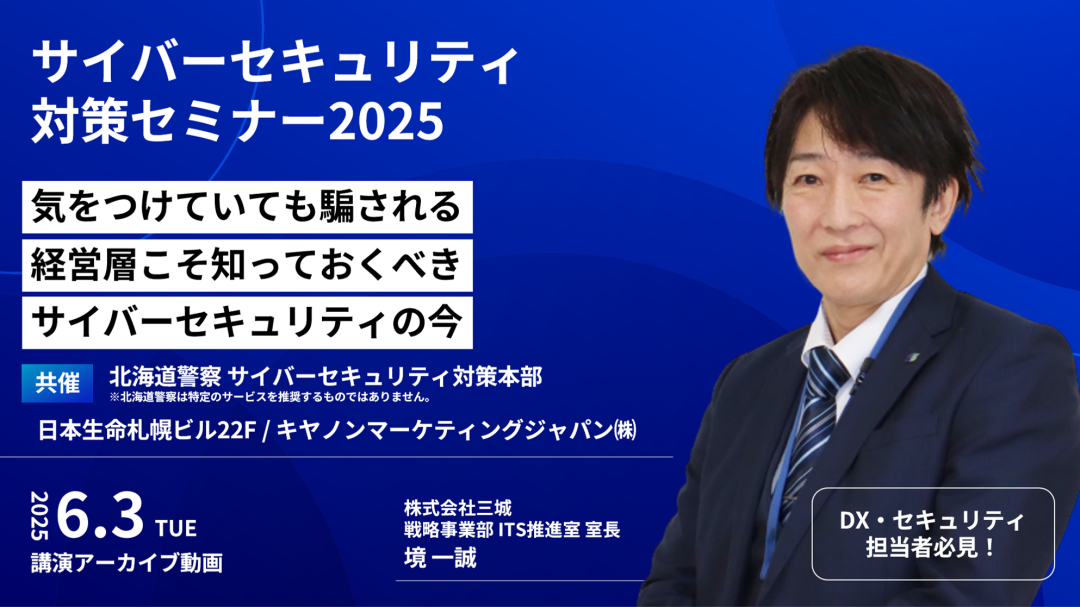 サイバーセキュリティ
対策セミナー2025

気をつけていても騙される
経営層こそ知っておくべき
サイバーセキュリティの今

共催 北海道警察 サイバーセキュリティ対策本部
※北海道警察は特定のサービスを推奨するものではありません。

日本生命札幌ビル22F / キヤノンマーケティングジャパン㈱

2025 6.3 TUE
講演アーカイブ動画

株式会社三城
戦略事業部 ITS推進室 室長
境 一誠

DX・セキュリティ
担当者必見！